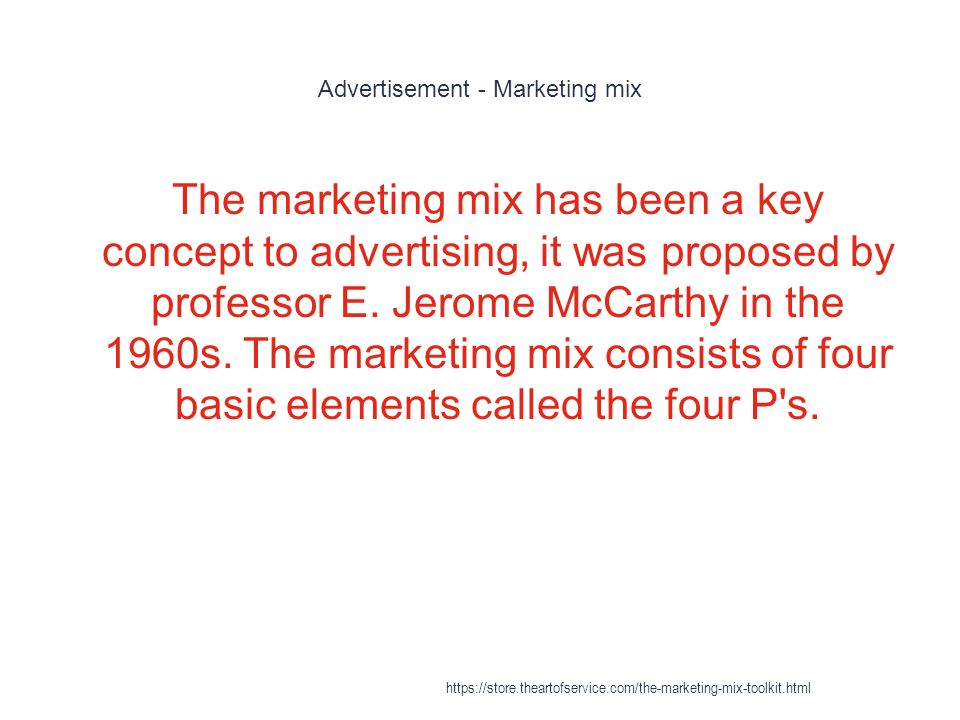 Advertisement - Marketing mix

The marketing mix has been a key concept to advertising, it was proposed by professor E. Jerome McCarthy in the 1960s. The marketing mix consists of four basic elements called the four P's.

https://store.theartofservice.com/the-marketing-mix-toolkit.html